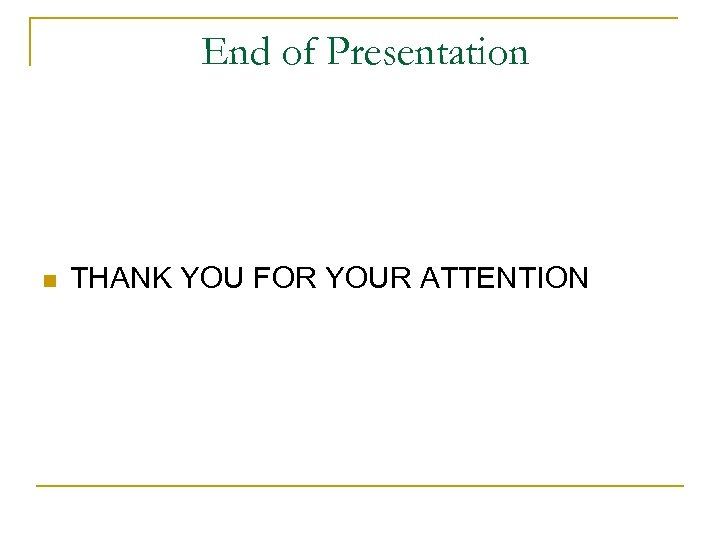 End of Presentation

THANK YOU FOR YOUR ATTENTION